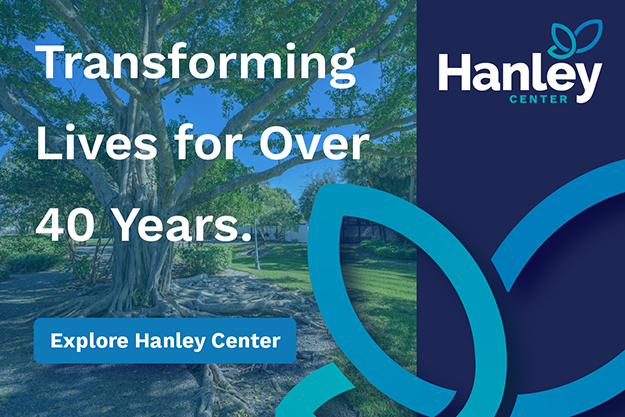 Transforming Lives for Over 40 Years.

Hanley
CENTER

Explore Hanley Center